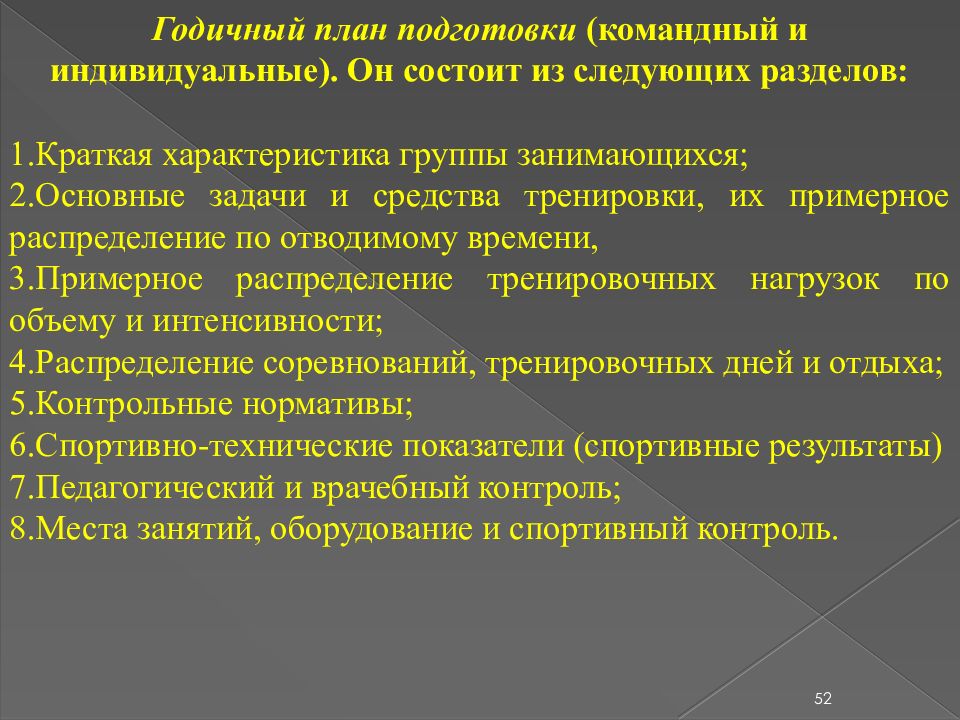 Годичный план подготовки (командный и индивидуальные). Он состоит из следующих разделов:

1.Краткая характеристика группы занимающихся;
2.Основные задачи и средства тренировки, их примерное распределение по отводимому времени,
3.Примерное распределение тренировочных нагрузок по объему и интенсивности;
4.Распределение соревнований, тренировочных дней и отдыха;
5.Контрольные нормативы;
6.Спортивно-технические показатели (спортивные результаты)
7.Педагогический и врачебный контроль;
8.Места занятий, оборудование и спортивный контроль.

52